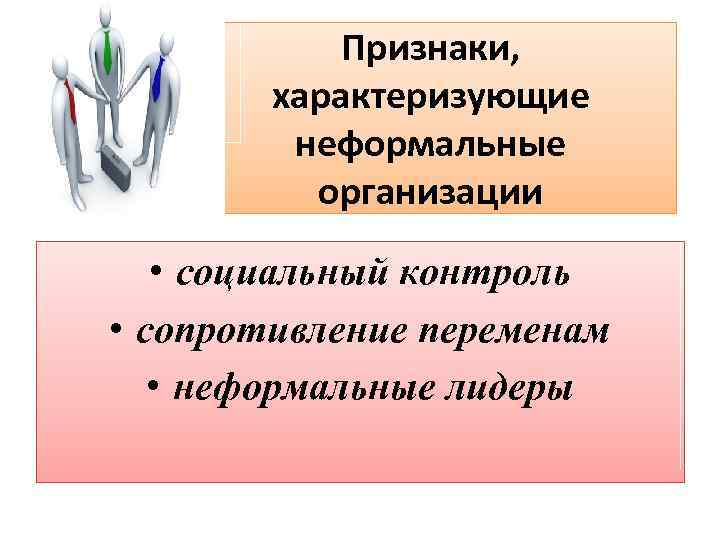 Признаки, характеризующие неформальные организации

• социальный контроль
• сопротивление переменам
• неформальные лидеры